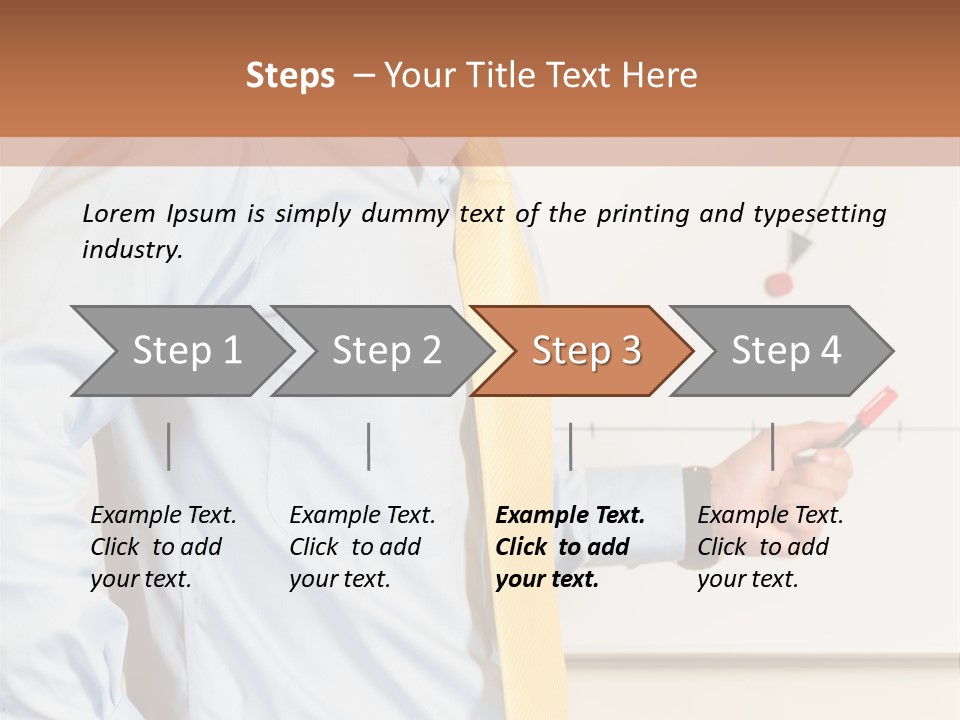 Steps – Your Title Text Here

Lorem Ipsum is simply dummy text of the printing and typesetting industry.

Step 1

Step 2

Step 3

Step 4

Example Text. Click to add your text.

Example Text. Click to add your text.

Example Text. Click to add your text.

Example Text. Click to add your text.